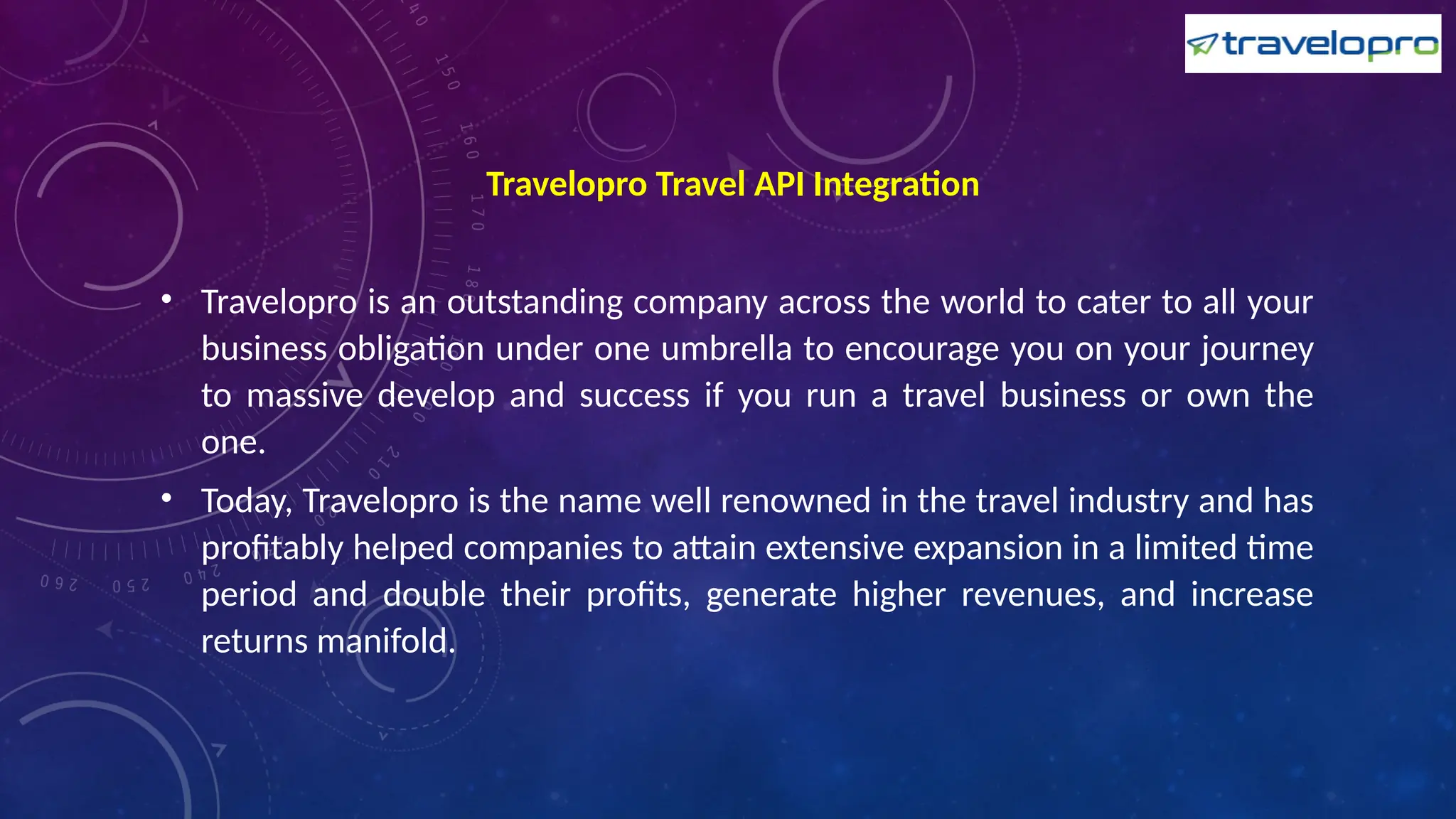 travelopro

Travelopro Travel API Integration

• Travelopro is an outstanding company across the world to cater to all your business obligation under one umbrella to encourage you on your journey to massive develop and success if you run a travel business or own the one.

• Today, Travelopro is the name well renowned in the travel industry and has profitably helped companies to attain extensive expansion in a limited time period and double their profits, generate higher revenues, and increase returns manifold.